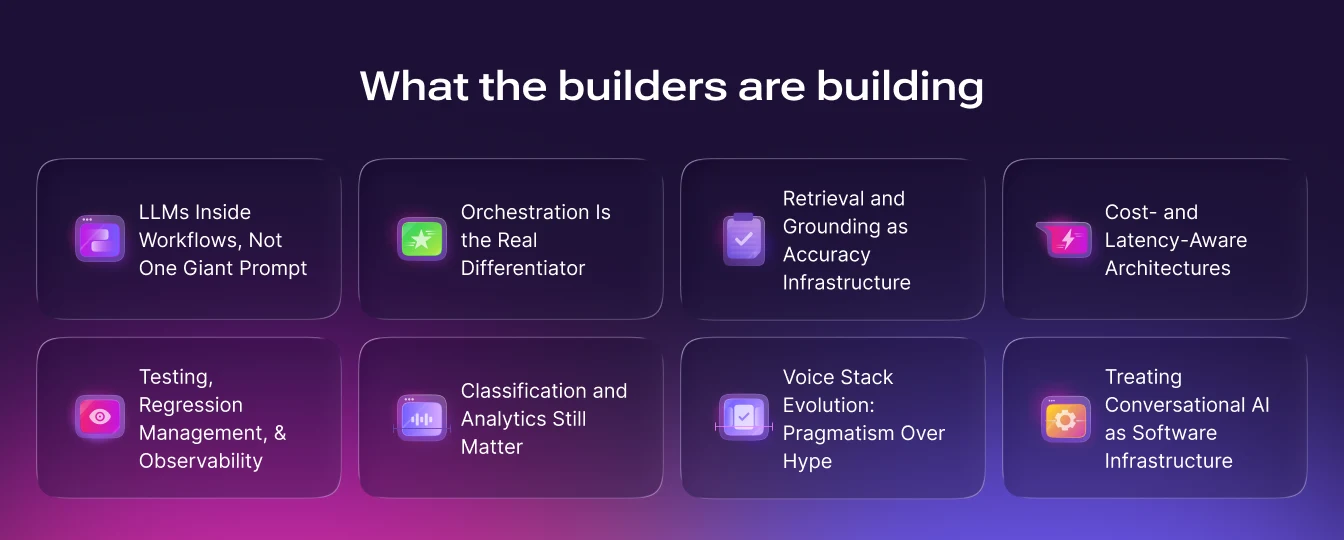 What the builders are building

LLMs Inside Workflows, Not One Giant Prompt

Orchestration Is the Real Differentiator

Retrieval and Grounding as Accuracy Infrastructure

Cost- and Latency-Aware Architectures

Testing, Regression Management, & Observability

Classification and Analytics Still Matter

Voice Stack Evolution: Pragmatism Over Hype

Treating Conversational AI as Software Infrastructure